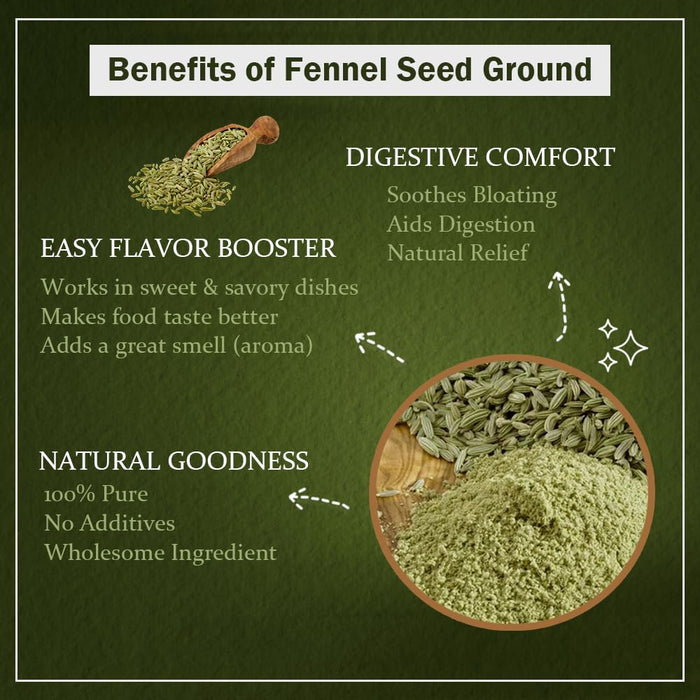 Benefits of Fennel Seed Ground

DIGESTIVE COMFORT
Soothes Bloating
Aids Digestion
Natural Relief

EASY FLAVOR BOOSTER
Works in sweet & savory dishes
Makes food taste better
Adds a great smell (aroma)

NATURAL GOODNESS
100% Pure
No Additives
Wholesome Ingredient